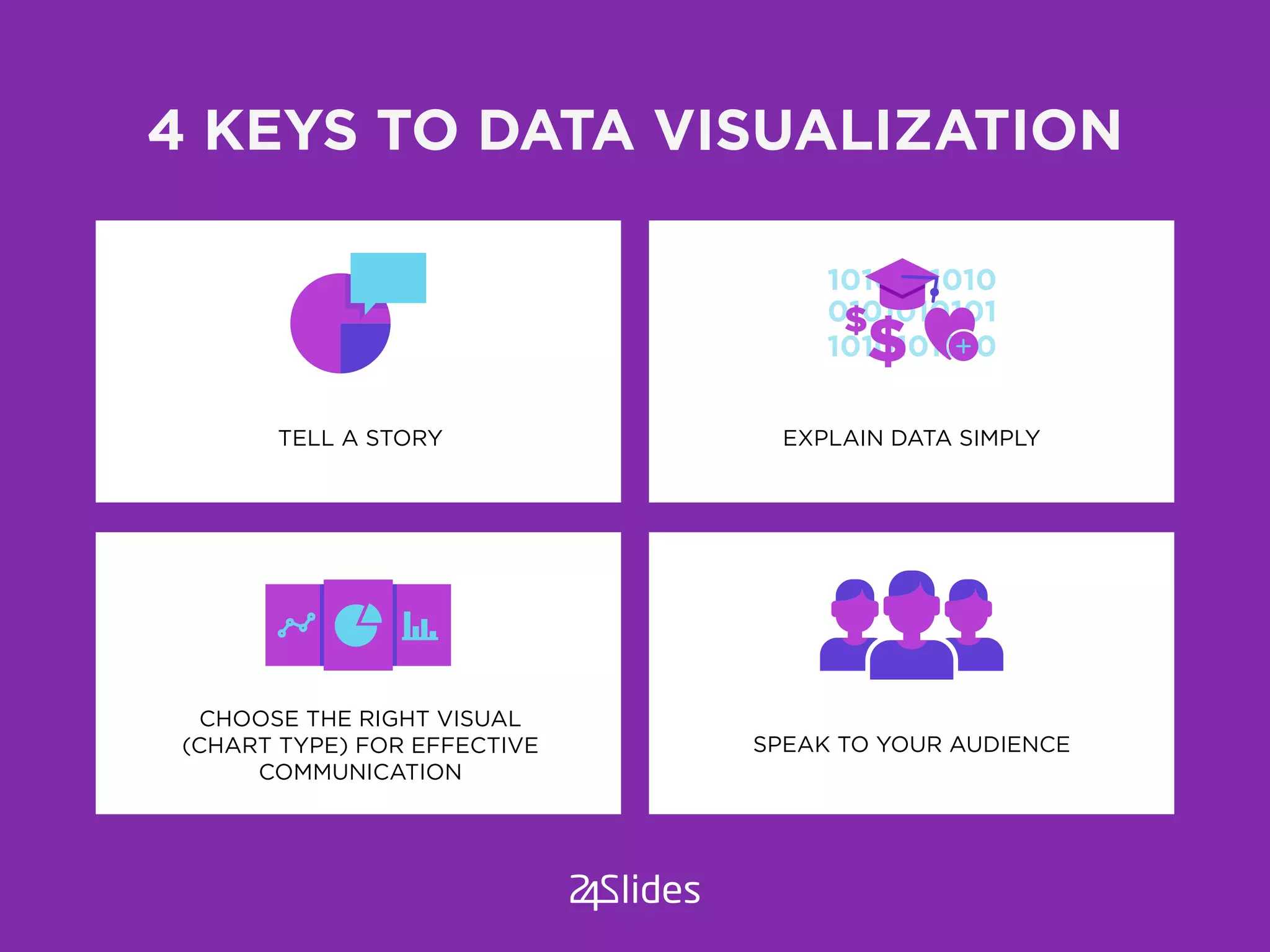 4 KEYS TO DATA VISUALIZATION

TELL A STORY

EXPLAIN DATA SIMPLY

CHOOSE THE RIGHT VISUAL (CHART TYPE) FOR EFFECTIVE COMMUNICATION

SPEAK TO YOUR AUDIENCE

24Slides